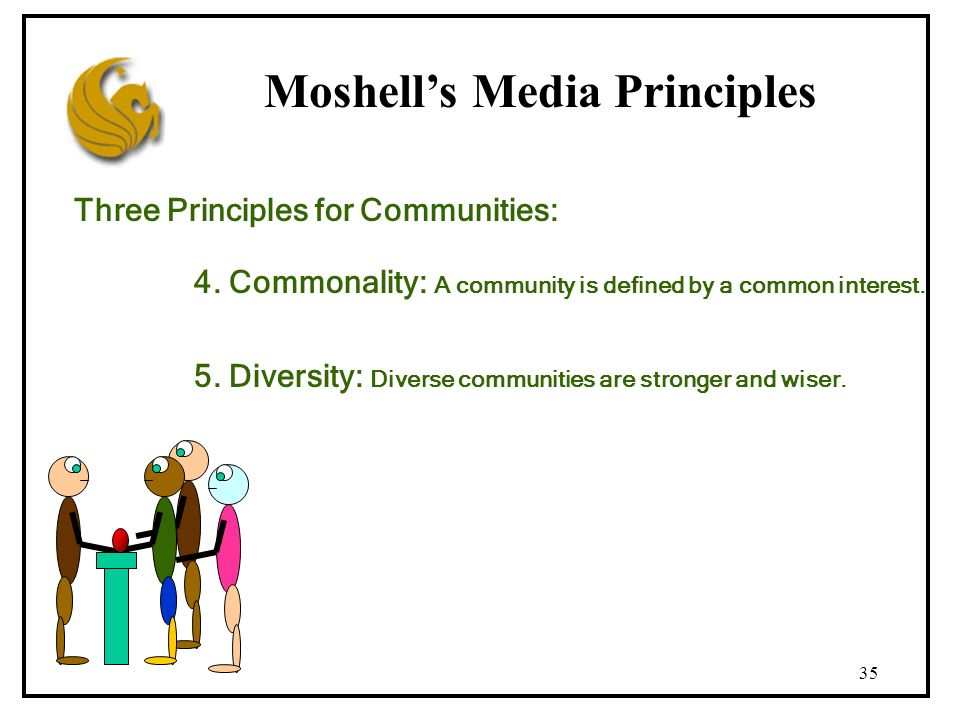 Moshell's Media Principles

Three Principles for Communities:

4. Commonality: A community is defined by a common interest.

5. Diversity: Diverse communities are stronger and wiser.

35